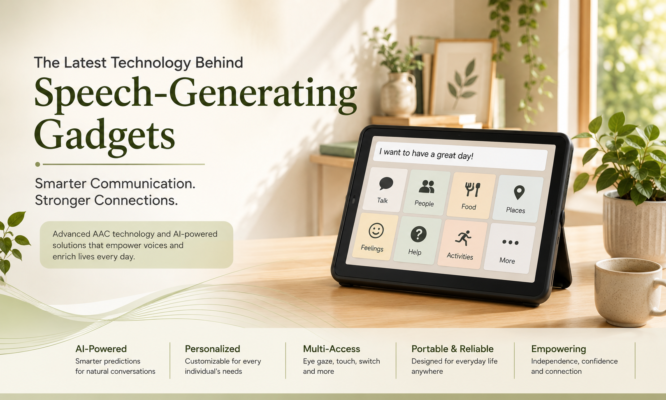 The Latest Technology Behind

Speech-Generating Gadgets

Smarter Communication.
Stronger Connections.

Advanced AAC technology and AI-powered solutions that empower voices and enrich lives every day.

I want to have a great day!

Talk

People

Food

Places

Feelings

Help

Activities

More

AI-Powered
Smarter predictions for natural conversations

Personalized
Customizable for every individual's needs

Multi-Access
Eye gaze, touch, switch and more

Portable & Reliable
Designed for everyday life anywhere

Empowering
Independence, confidence and connection